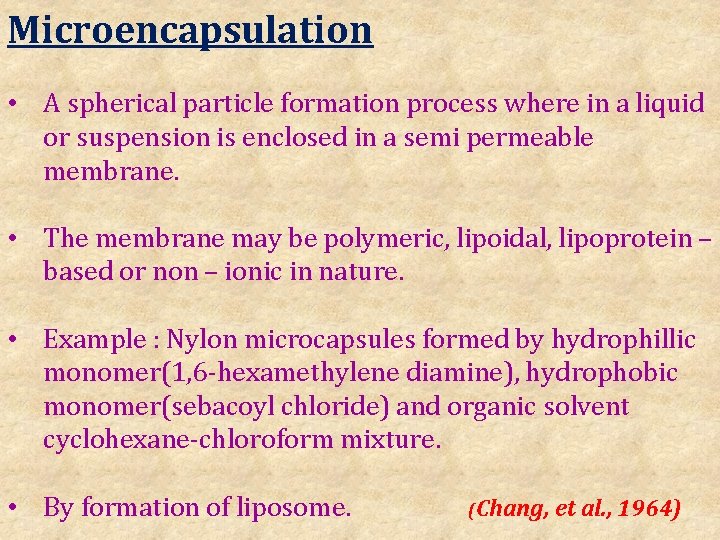 Microencapsulation

• A spherical particle formation process where in a liquid or suspension is enclosed in a semi permeable membrane.

• The membrane may be polymeric, lipoidal, lipoprotein – based or non – ionic in nature.

• Example : Nylon microcapsules formed by hydrophillic monomer(1,6-hexamethylene diamine), hydrophobic monomer(sebacoyl chloride) and organic solvent cyclohexane-chloroform mixture.

• By formation of liposome. (Chang, et al., 1964)